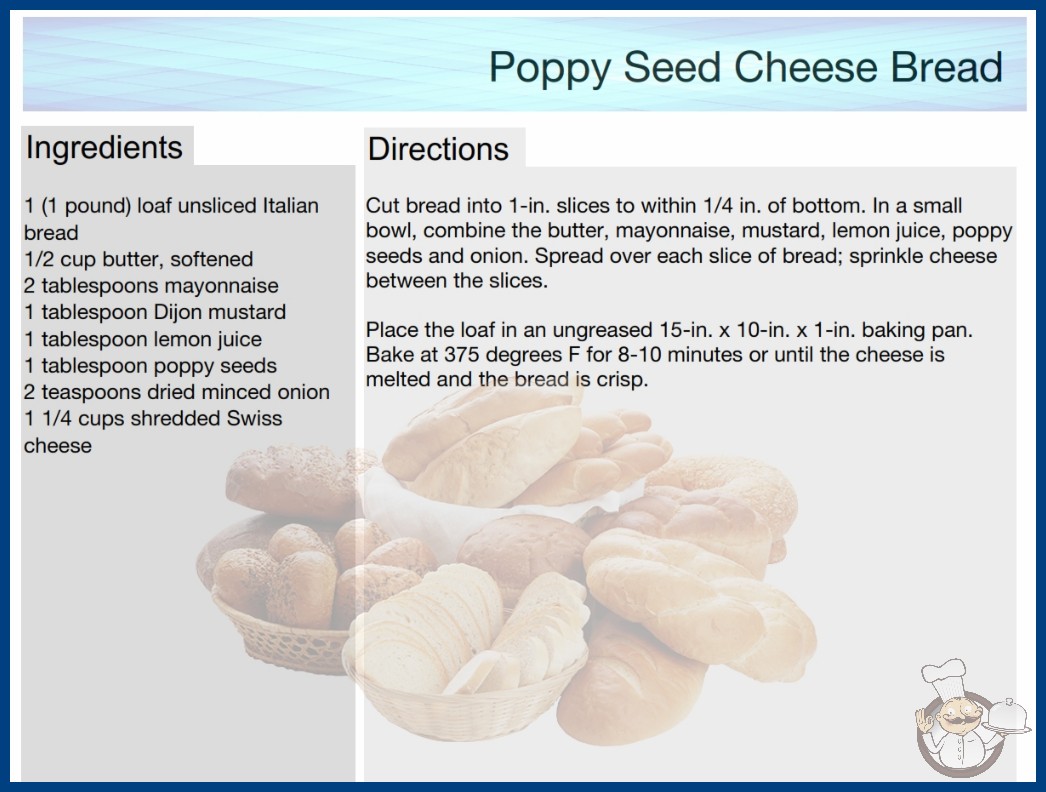 Poppy Seed Cheese Bread

Ingredients

1 (1 pound) loaf unsliced Italian bread
1/2 cup butter, softened
2 tablespoons mayonnaise
1 tablespoon Dijon mustard
1 tablespoon lemon juice
1 tablespoon poppy seeds
2 teaspoons dried minced onion
1 1/4 cups shredded Swiss cheese

Directions

Cut bread into 1-in. slices to within 1/4 in. of bottom. In a small bowl, combine the butter, mayonnaise, mustard, lemon juice, poppy seeds and onion. Spread over each slice of bread; sprinkle cheese between the slices.

Place the loaf in an ungreased 15-in. x 10-in. x 1-in. baking pan. Bake at 375 degrees F for 8-10 minutes or until the cheese is melted and the bread is crisp.